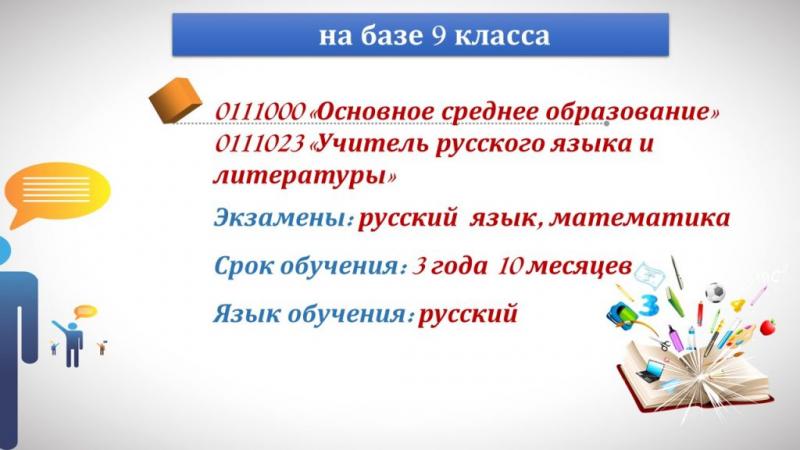 на базе 9 класса

0111000 «Основное среднее образование»
0111023 «Учитель русского языка и литературы»

Экзамены: русский язык, математика

Срок обучения: 3 года 10 месяцев

Язык обучения: русский